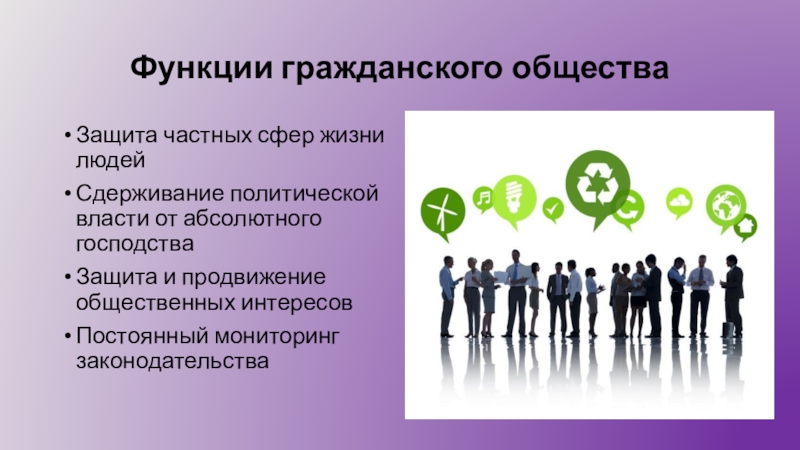 Функции гражданского общества

• Защита частных сфер жизни людей
• Сдерживание политической власти от абсолютного господства
• Защита и продвижение общественных интересов
• Постоянный мониторинг законодательства